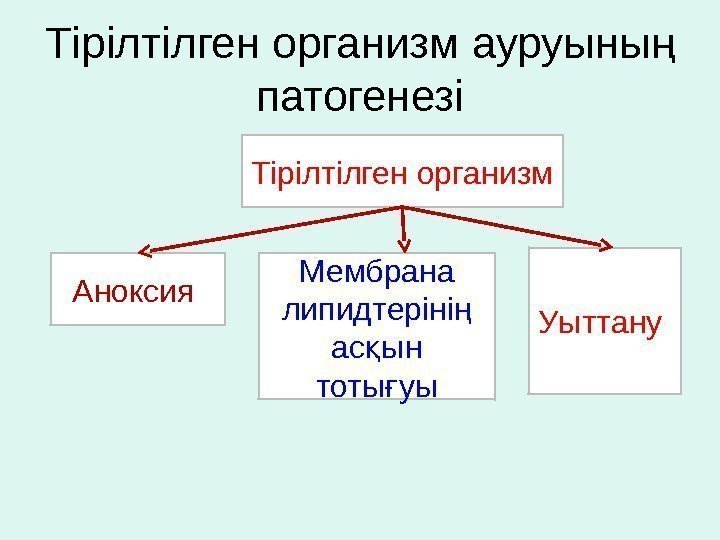 Тірілтілген организм ауруының патогенезі

Тірілтілген организм

Аноксия

Мембрана липидтерінің асқын тотығуы

Уыттану